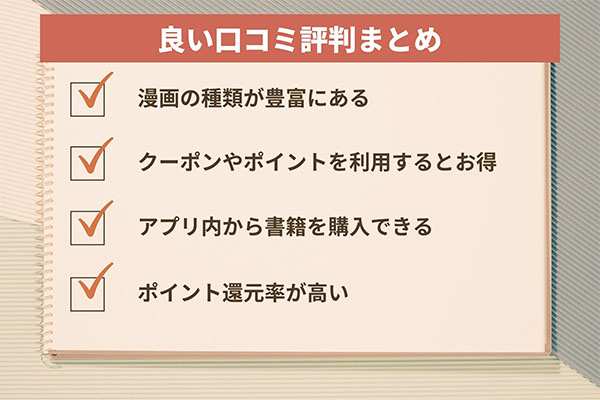 良い口コミ評判まとめ

漫画の種類が豊富にある

クーポンやポイントを利用するとお得

アプリ内から書籍を購入できる

ポイント還元率が高い